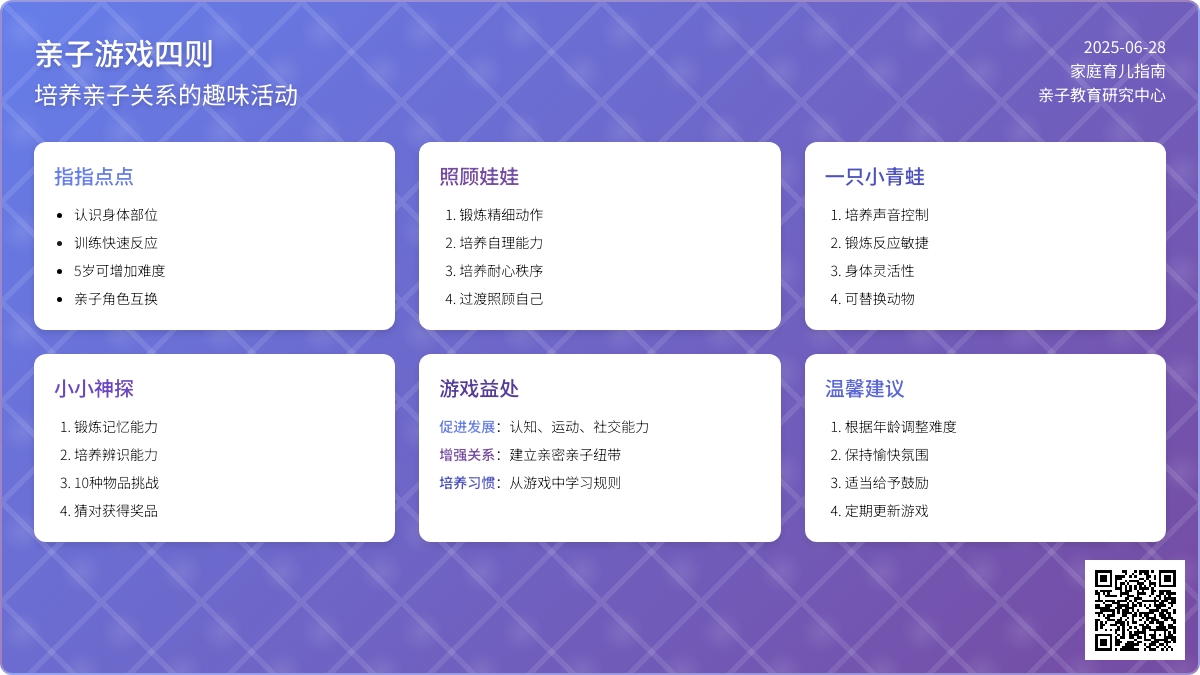 亲子游戏四则
培养亲子关系的趣味活动

2025-06-28
家庭育儿指南
亲子教育研究中心

指指点点

- 认识身体部位
- 训练快速反应
- 5岁可增加难度
- 亲子角色互换

照顾娃娃

1. 锻炼精细动作
2. 培养自理能力
3. 培养耐心秩序
4. 过渡照顾自己

一只小青蛙

1. 培养声音控制
2. 锻炼反应敏捷
3. 身体灵活性
4. 可替换动物

小小神探

1. 锻炼记忆能力
2. 培养辨识能力
3. 10种物品挑战
4. 猜对获得奖品

游戏益处

促进发展：认知、运动、社交能力
增强关系：建立亲密亲子纽带
培养习惯：从游戏中学习规则

温馨建议

1. 根据年龄调整难度
2. 保持愉快氛围
3. 适当给予鼓励
4. 定期更新游戏